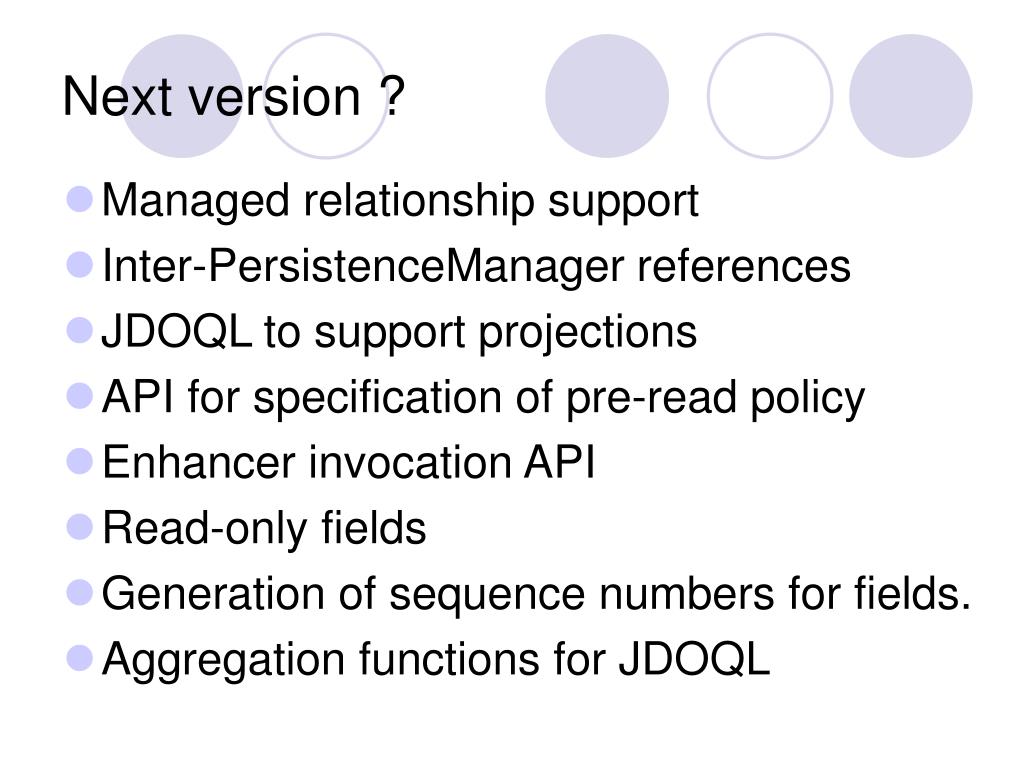 Next version ?

- Managed relationship support
- Inter-PersistenceManager references
- JDOQL to support projections
- API for specification of pre-read policy
- Enhancer invocation API
- Read-only fields
- Generation of sequence numbers for fields.
- Aggregation functions for JDOQL